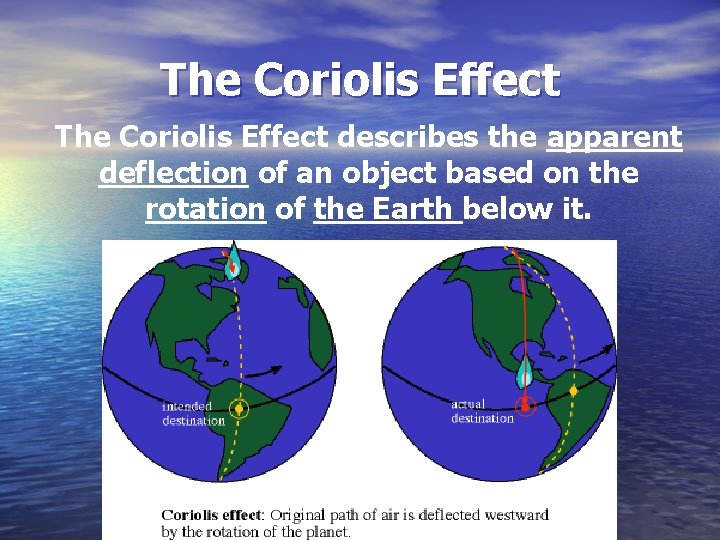 The Coriolis Effect

The Coriolis Effect describes the apparent deflection of an object based on the rotation of the Earth below it.

intended destination

actual destination

Coriolis effect: Original path of air is deflected westward by the rotation of the planet.